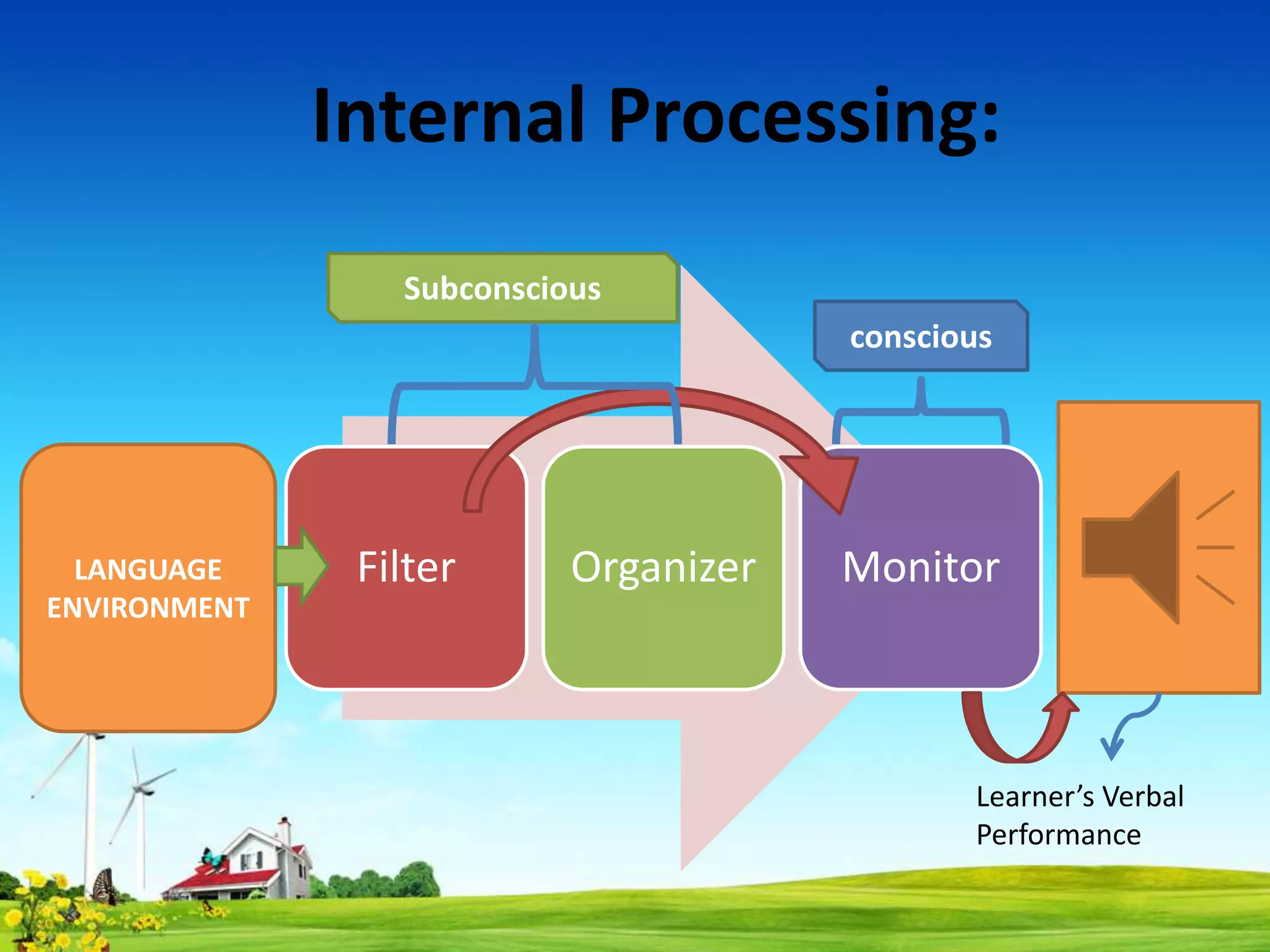 Internal Processing:

Subconscious

conscious

LANGUAGE ENVIRONMENT

Filter

Organizer

Monitor

Learner's Verbal Performance